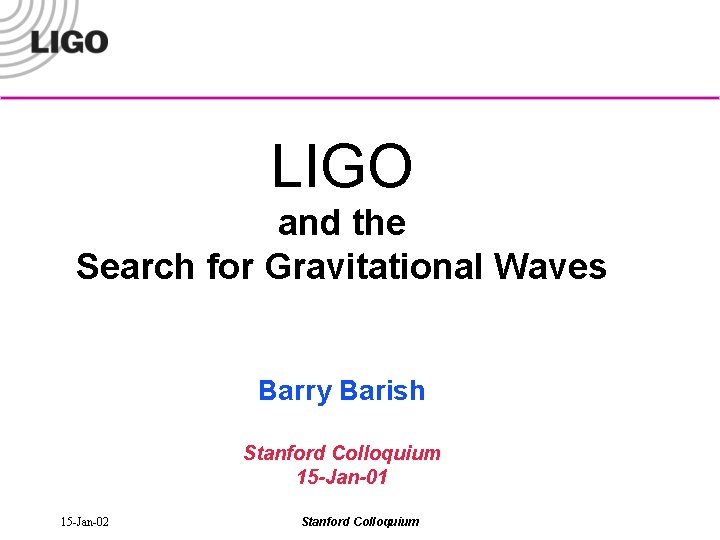 LIGO

LIGO
and the
Search for Gravitational Waves

Barry Barish

Stanford Colloquium
15-Jan-01

15-Jan-02 Stanford Colloquium